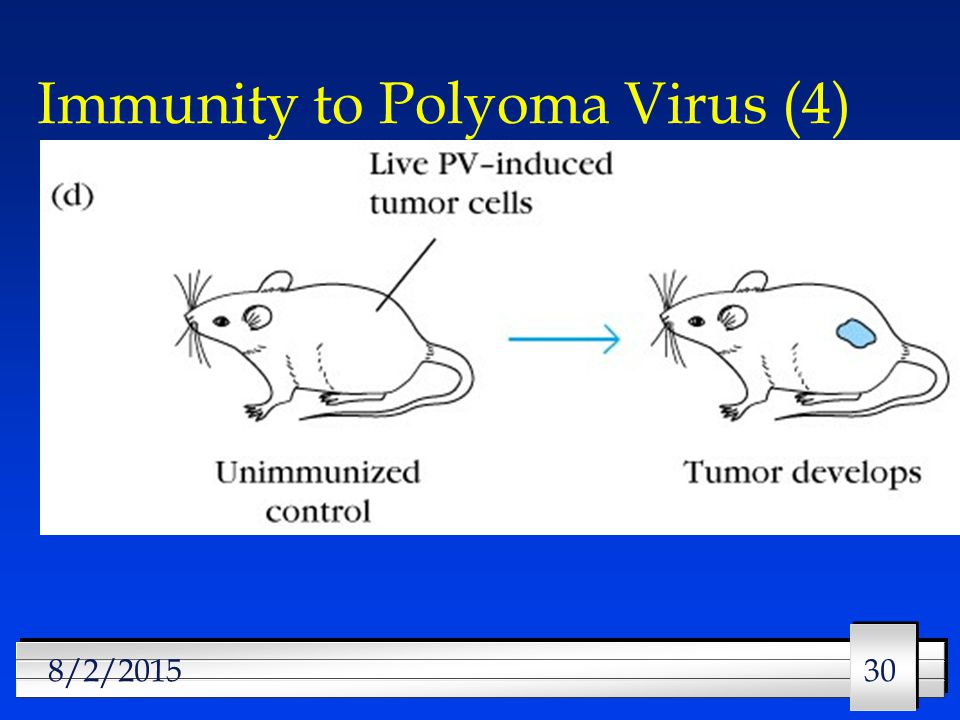 Immunity to Polyoma Virus (4)

(d)

Live PV–induced tumor cells

Unimmunized control

Tumor develops

8/2/2015

30